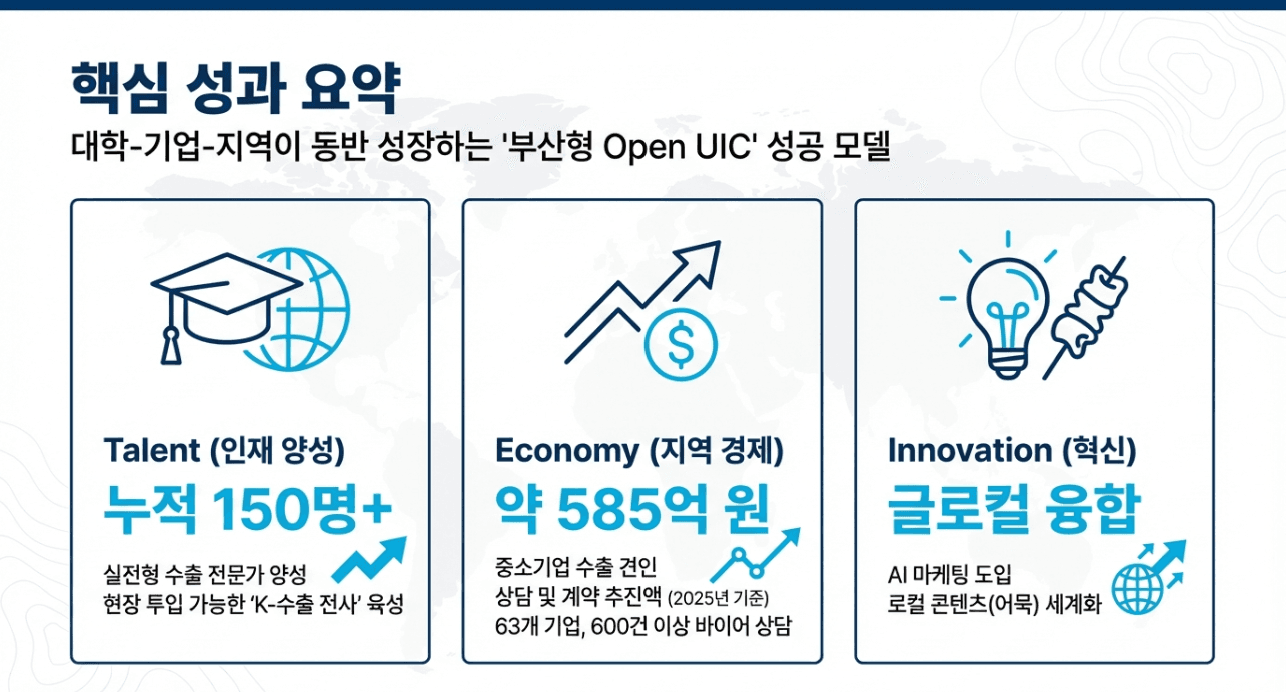 핵심 성과 요약

대학-기업-지역이 동반 성장하는 '부산형 Open UIC' 성공 모델

Talent (인재 양성)

누적 150명+

실전형 수출 전문가 양성
현장 투입 가능한 'K-수출 전사' 육성

Economy (지역 경제)

약 585억 원

중소기업 수출 견인
상담 및 계약 추진액 (2025년 기준)
63개 기업, 600건 이상 바이어 상담

Innovation (혁신)

글로컬 융합

AI 마케팅 도입
로컬 콘텐츠(어묵) 세계화